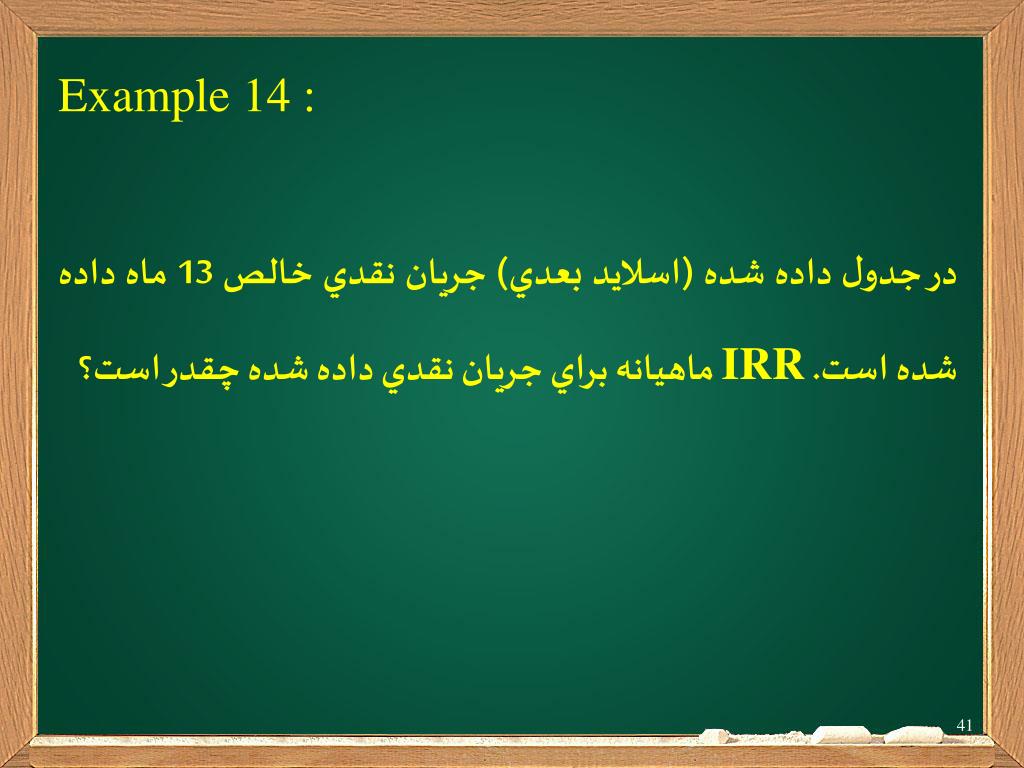 Example 14 :

درجدول داده شده (اسلايد بعدي) جريان نقدي خالص 13 ماه داده شده است. IRR ماهيانه براي جريان نقدي داده شده چقدراست؟

41